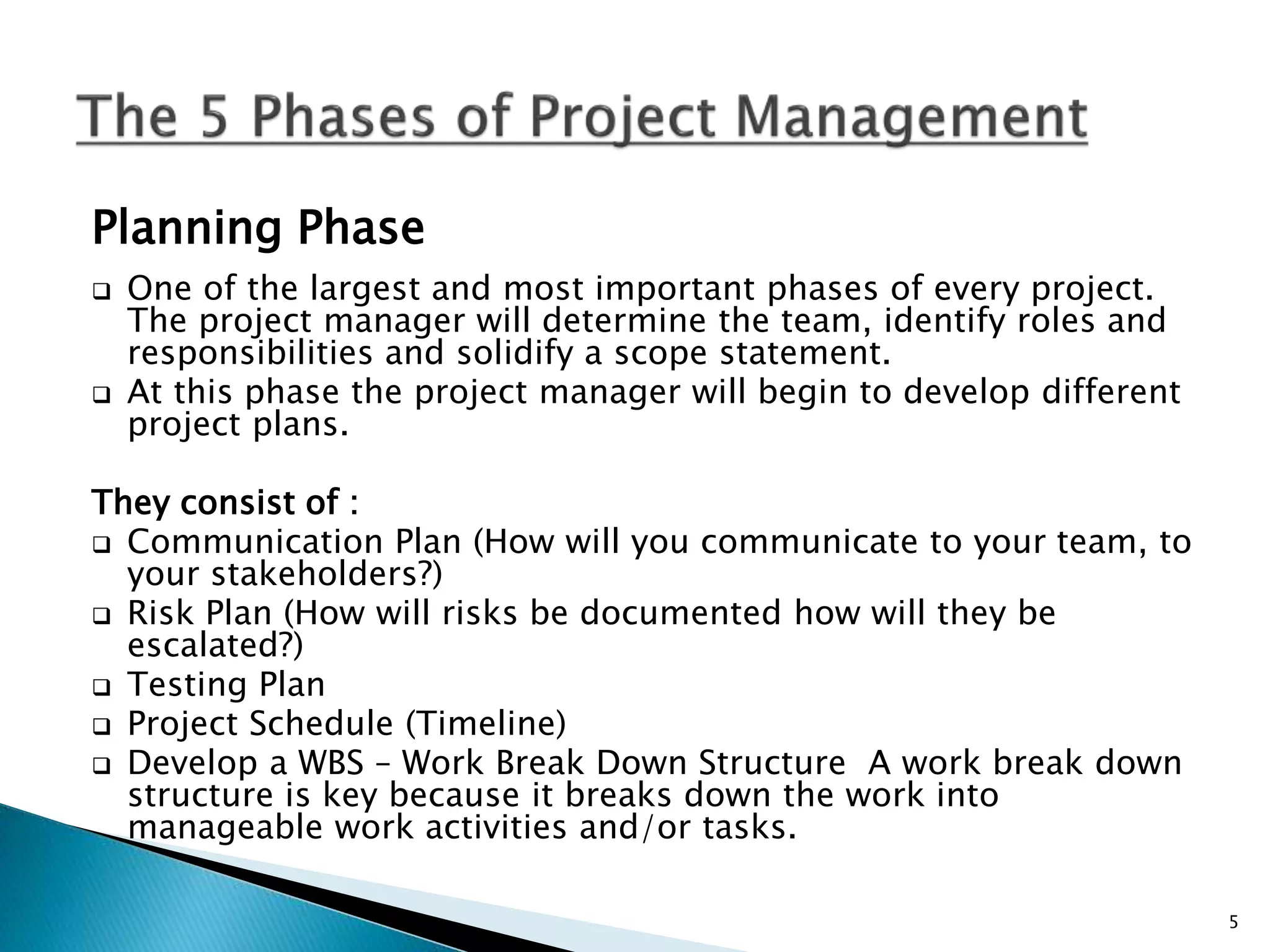 The 5 Phases of Project Management

Planning Phase

❑ One of the largest and most important phases of every project. The project manager will determine the team, identify roles and responsibilities and solidify a scope statement.
❑ At this phase the project manager will begin to develop different project plans.

They consist of :
❑ Communication Plan (How will you communicate to your team, to your stakeholders?)
❑ Risk Plan (How will risks be documented how will they be escalated?)
❑ Testing Plan
❑ Project Schedule (Timeline)
❑ Develop a WBS – Work Break Down Structure A work break down structure is key because it breaks down the work into manageable work activities and/or tasks.

5